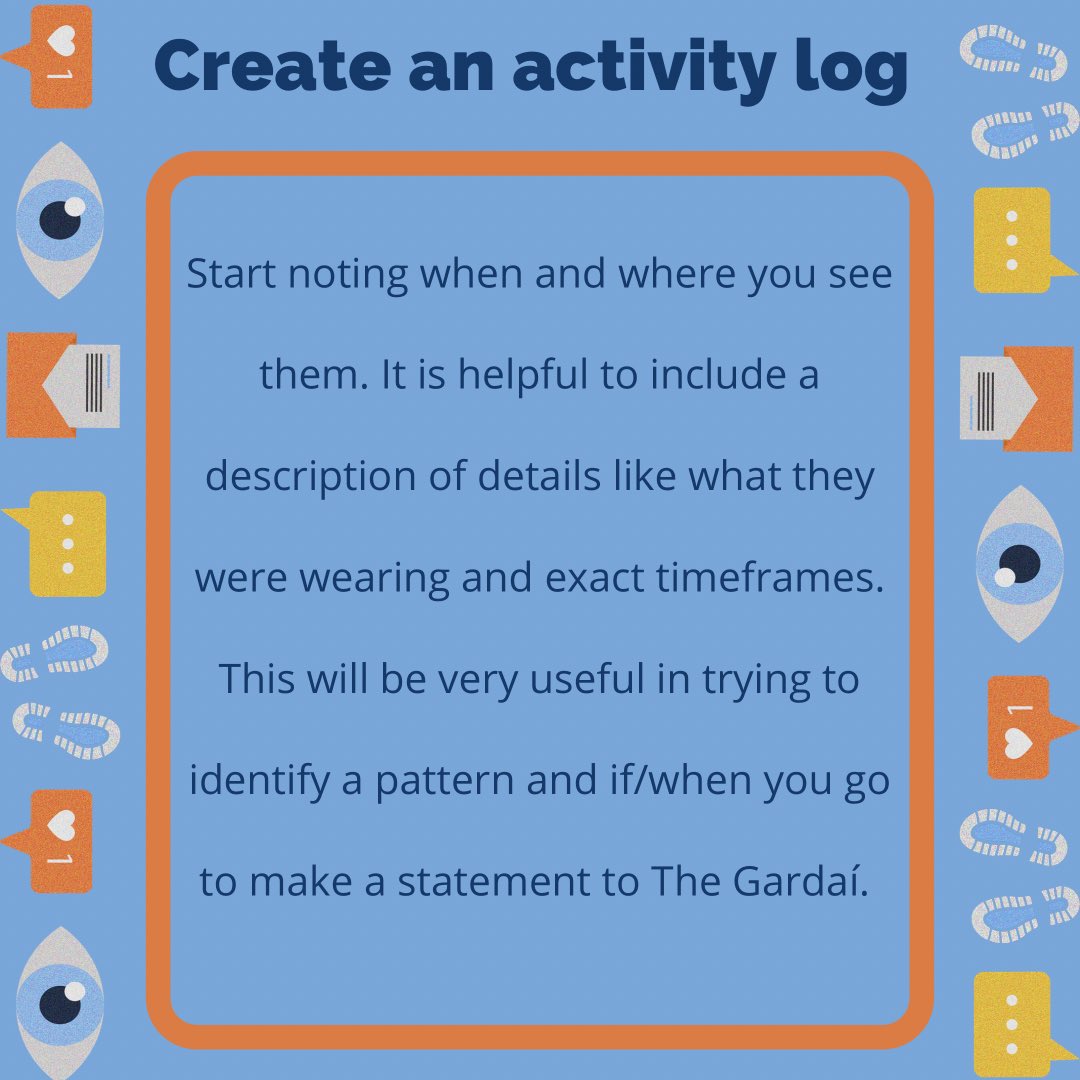 Create an activity log

Start noting when and where you see them. It is helpful to include a description of details like what they were wearing and exact timeframes. This will be very useful in trying to identify a pattern and if/when you go to make a statement to The Gardaí.